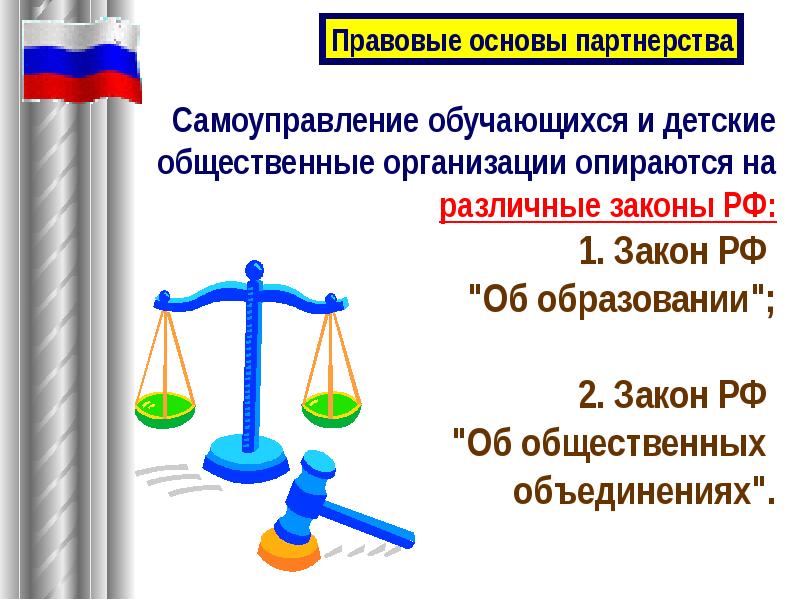 Правовые основы партнерства

Самоуправление обучающихся и детские общественные организации опираются на различные законы РФ:

1. Закон РФ "Об образовании";

2. Закон РФ "Об общественных объединениях".